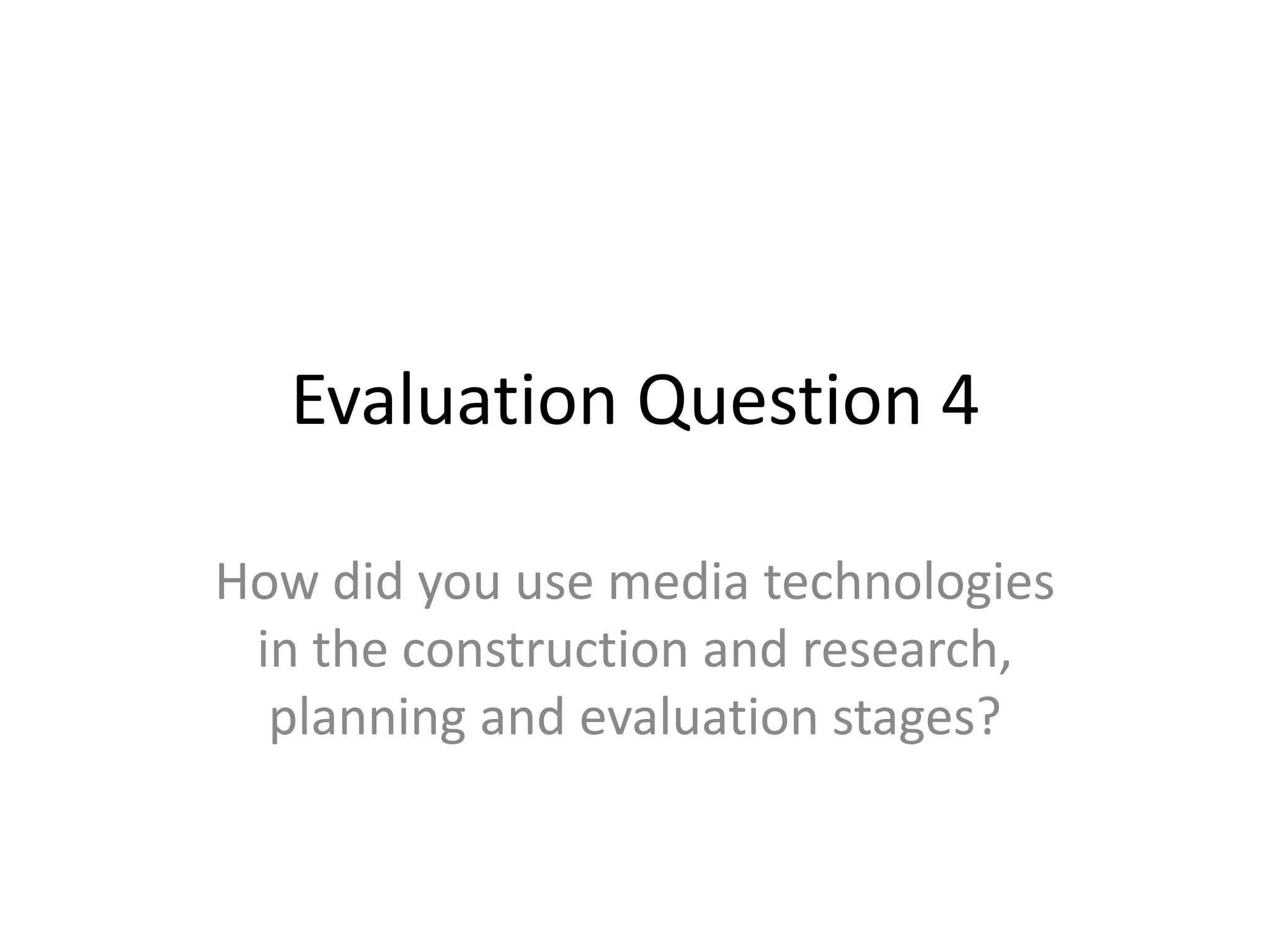 Evaluation Question 4

How did you use media technologies in the construction and research, planning and evaluation stages?